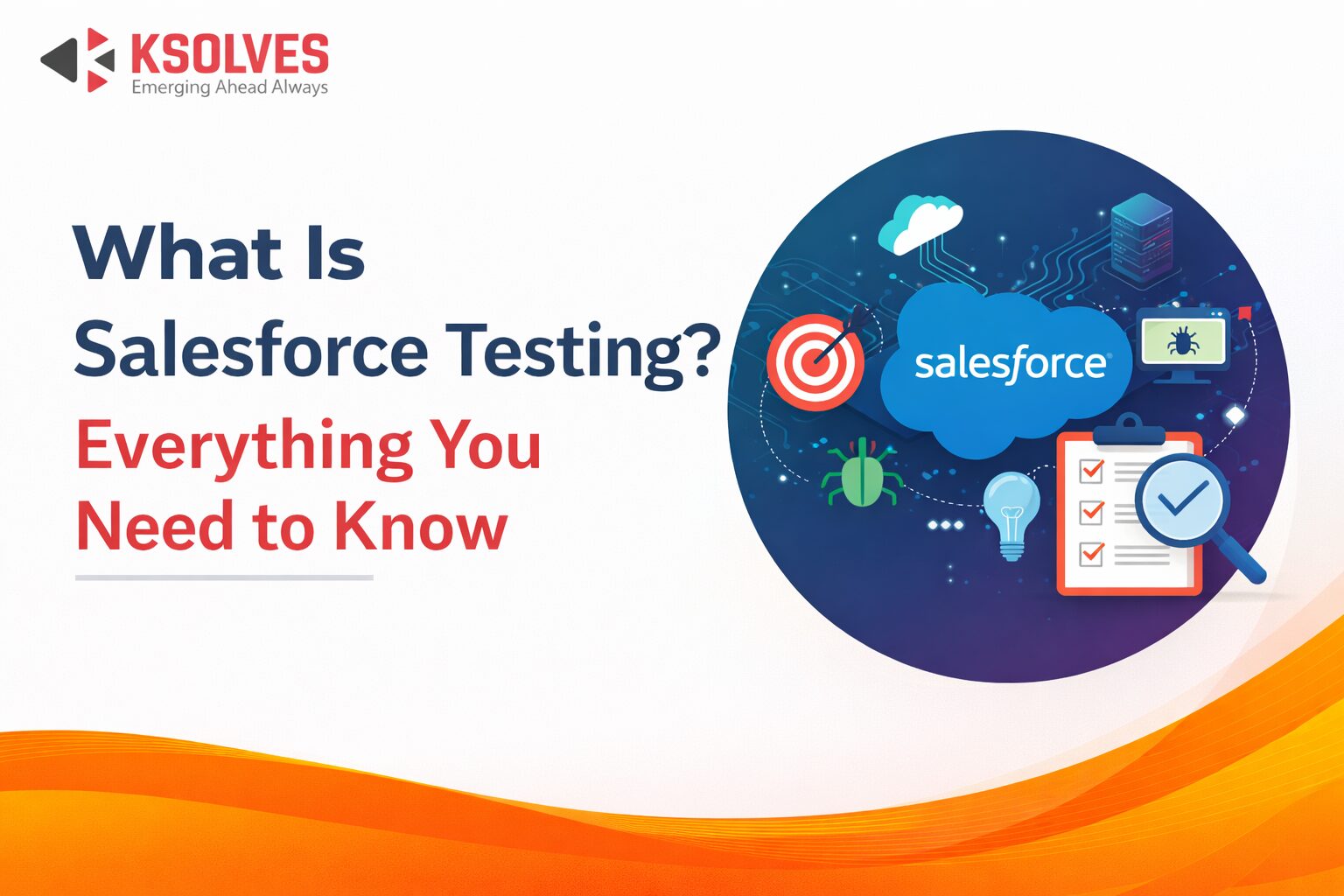 KSOLVES
Emerging Ahead Always

What Is Salesforce Testing?
Everything You Need to Know

salesforce